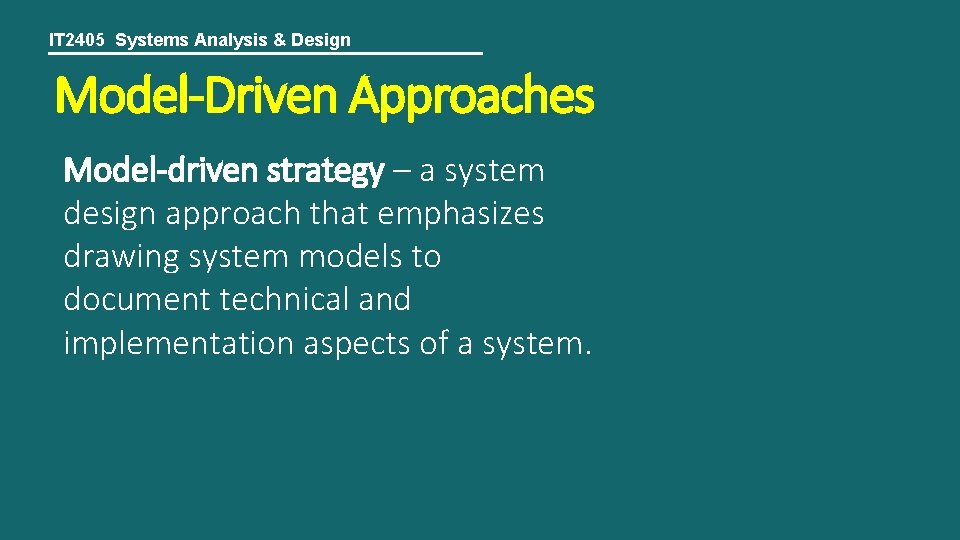 IT2405 Systems Analysis & Design

Model-Driven Approaches

Model-driven strategy – a system design approach that emphasizes drawing system models to document technical and implementation aspects of a system.